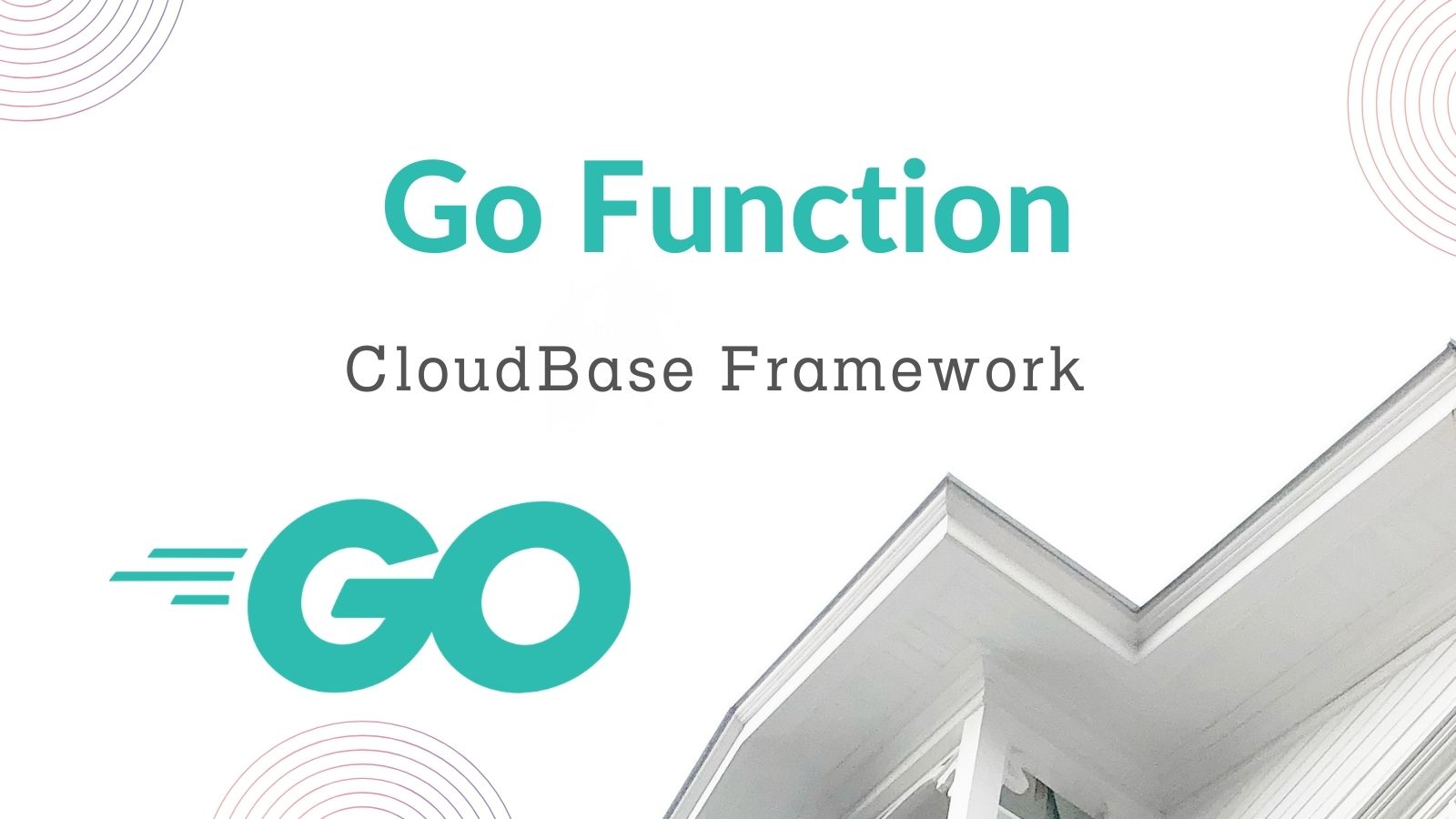 Go Function

CloudBase Framework

GO